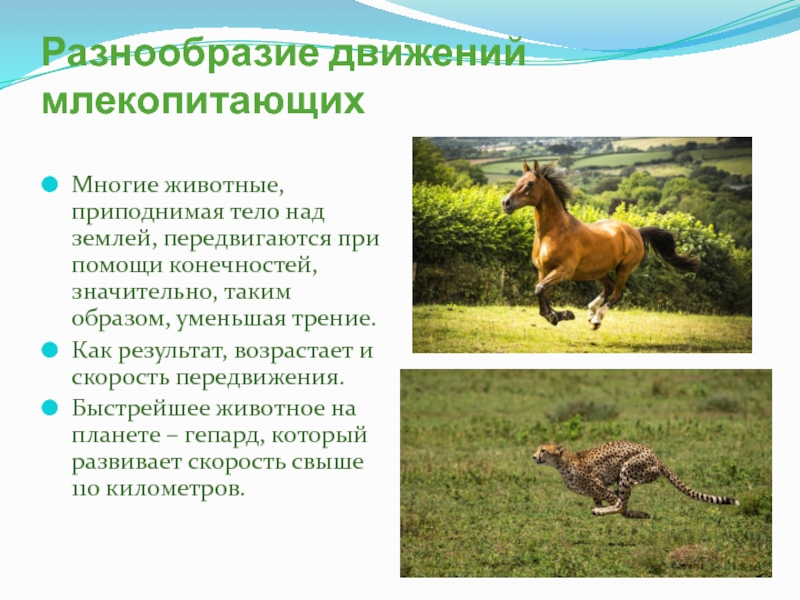 Разнообразие движений млекопитающих

Многие животные, приподнимая тело над землей, передвигаются при помощи конечностей, значительно, таким образом, уменьшая трение.

Как результат, возрастает и скорость передвижения.

Быстрейшее животное на планете – гепард, который развивает скорость свыше 110 километров.